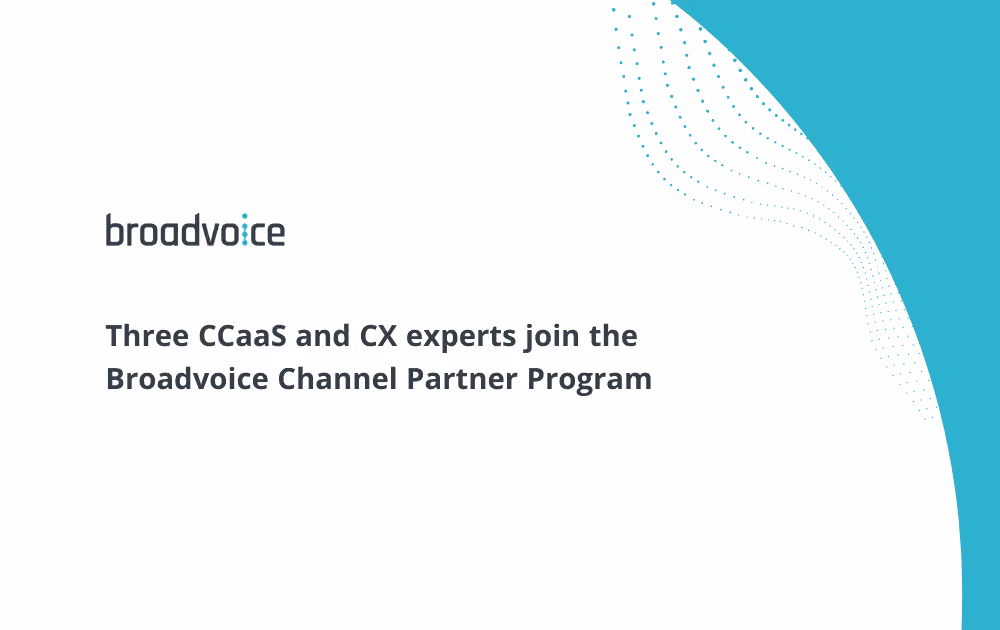 broadvoice

Three CCaaS and CX experts join the Broadvoice Channel Partner Program